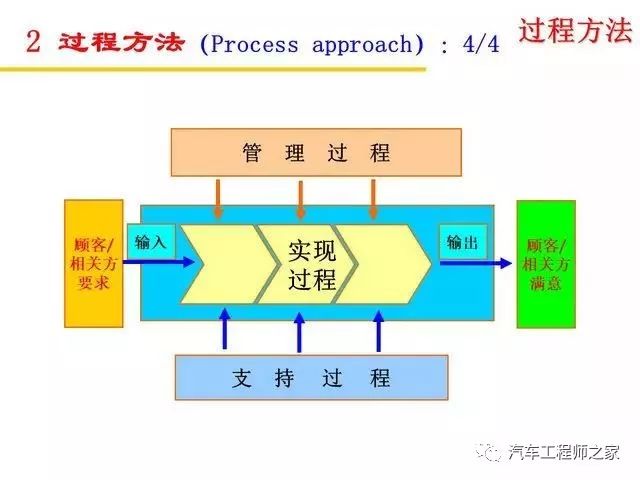 2 过程方法 (Process approach) : 4/4

过程方法

管 理 过 程

顾客/相关方要求

输入

实现过程

输出

顾客/相关方满意

支 持 过 程

汽车工程师之家